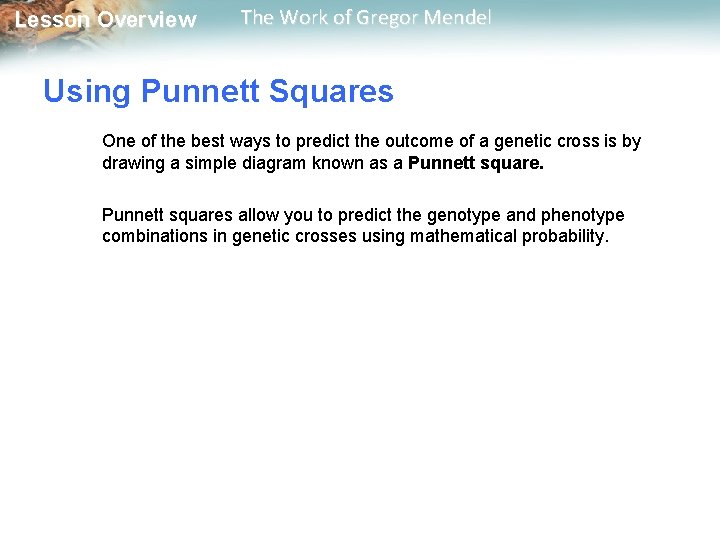 Lesson Overview The Work of Gregor Mendel

Using Punnett Squares

One of the best ways to predict the outcome of a genetic cross is by drawing a simple diagram known as a Punnett square.

Punnett squares allow you to predict the genotype and phenotype combinations in genetic crosses using mathematical probability.